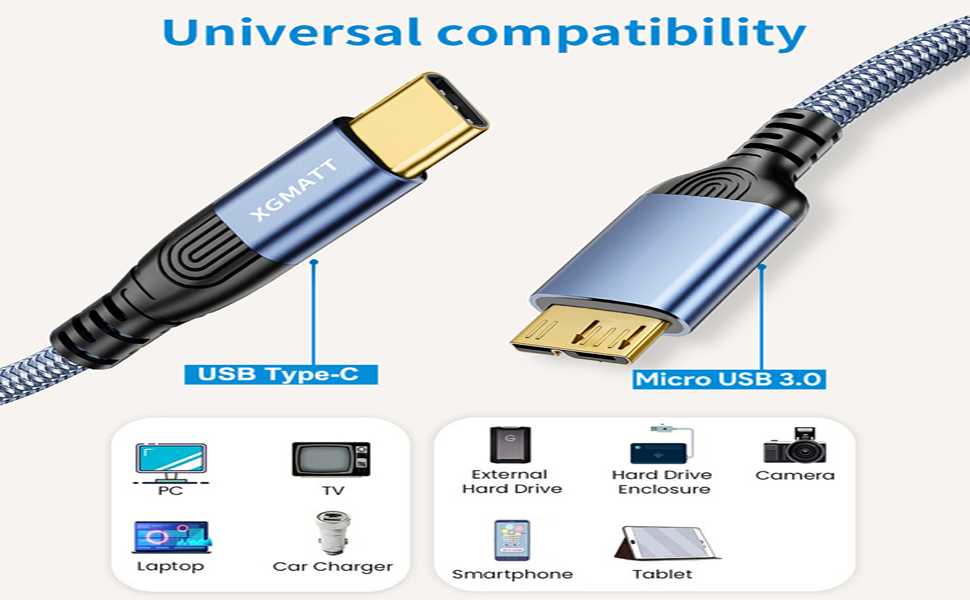 Universal compatibility

XGMATT

USB Type-C

Micro USB 3.0

PC

TV

Laptop

Car Charger

External Hard Drive

Hard Drive Enclosure

Camera

Smartphone

Tablet